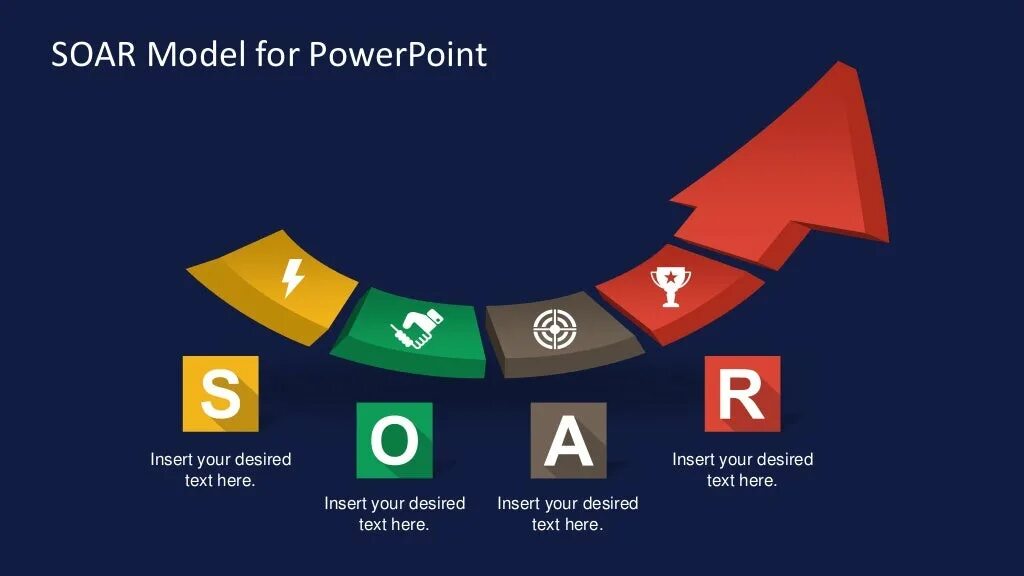 SOAR Model for PowerPoint

S

Insert your desired text here.

O

Insert your desired text here.

A

Insert your desired text here.

R

Insert your desired text here.